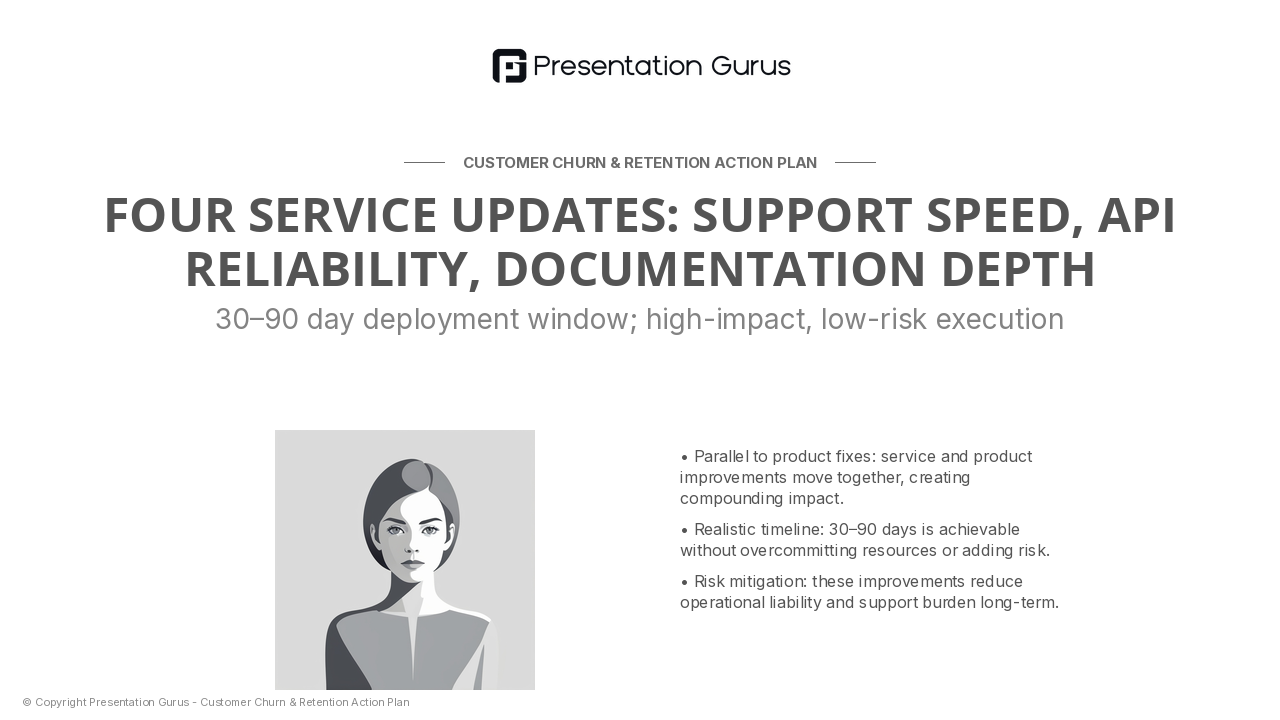 Presentation Gurus

CUSTOMER CHURN & RETENTION ACTION PLAN

FOUR SERVICE UPDATES: SUPPORT SPEED, API RELIABILITY, DOCUMENTATION DEPTH

30–90 day deployment window; high-impact, low-risk execution

• Parallel to product fixes: service and product improvements move together, creating compounding impact.

• Realistic timeline: 30–90 days is achievable without overcommitting resources or adding risk.

• Risk mitigation: these improvements reduce operational liability and support burden long-term.

© Copyright Presentation Gurus - Customer Churn & Retention Action Plan